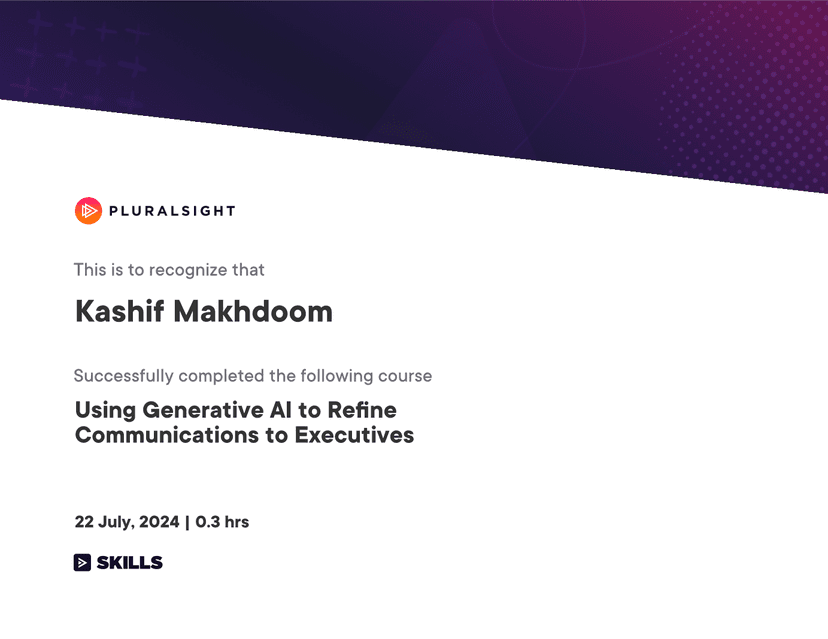 PLURALSIGHT

This is to recognize that

Kashif Makhdoom

Successfully completed the following course

Using Generative AI to Refine Communications to Executives

22 July, 2024 | 0.3 hrs

SKILLS